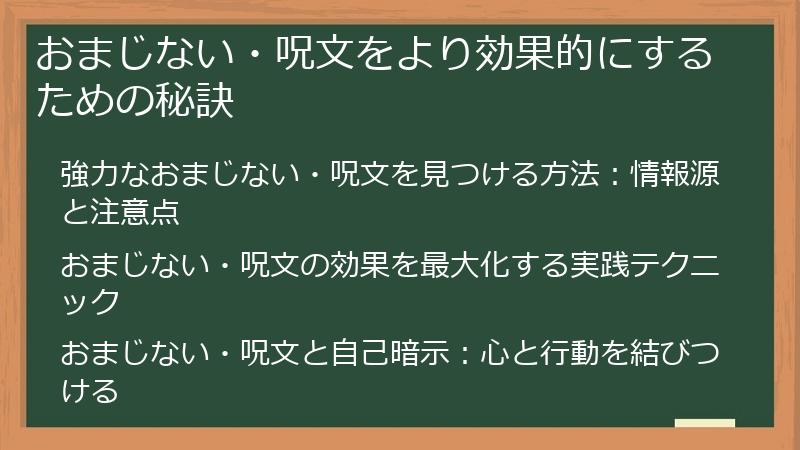 おまじない・呪文をより効果的にするための秘訣

強力なおまじない・呪文を見つける方法：情報源と注意点

おまじない・呪文の効果を最大化する実践テクニック

おまじない・呪文と自己暗示：心と行動を結びつける